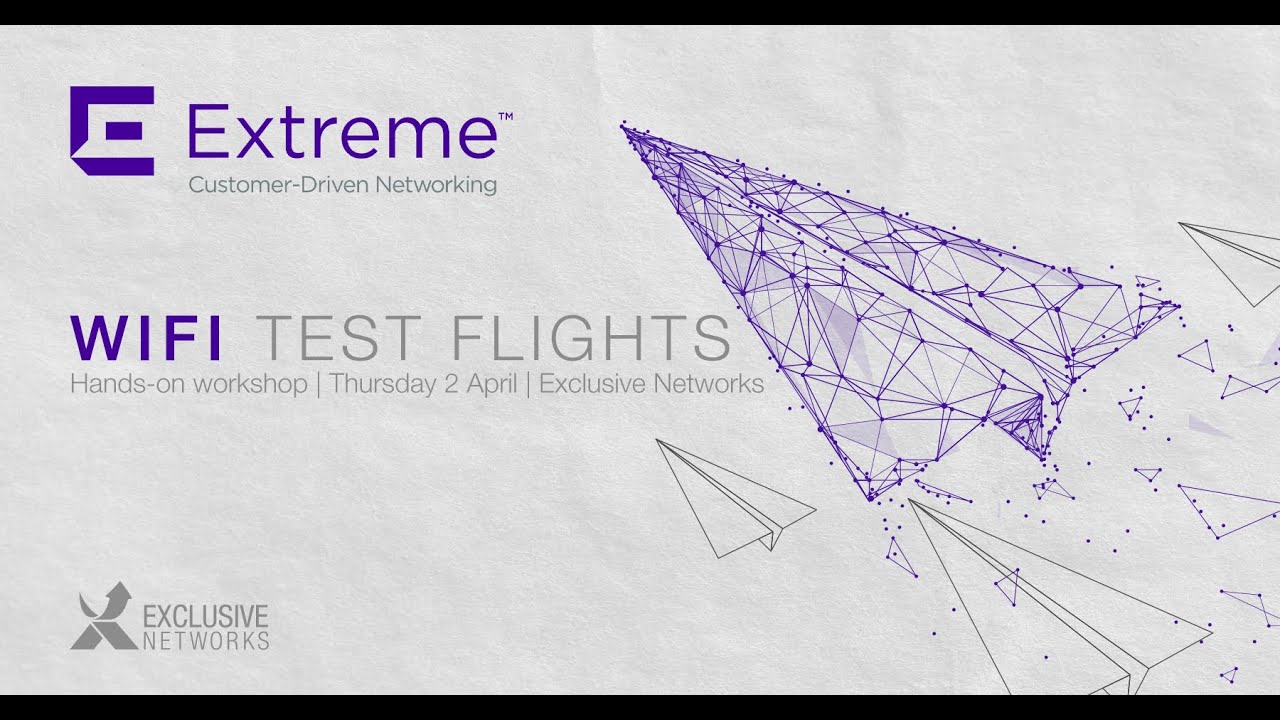 Extreme™
Customer-Driven Networking

WIFI TEST FLIGHTS
Hands-on workshop | Thursday 2 April | Exclusive Networks

EXCLUSIVE
NETWORKS